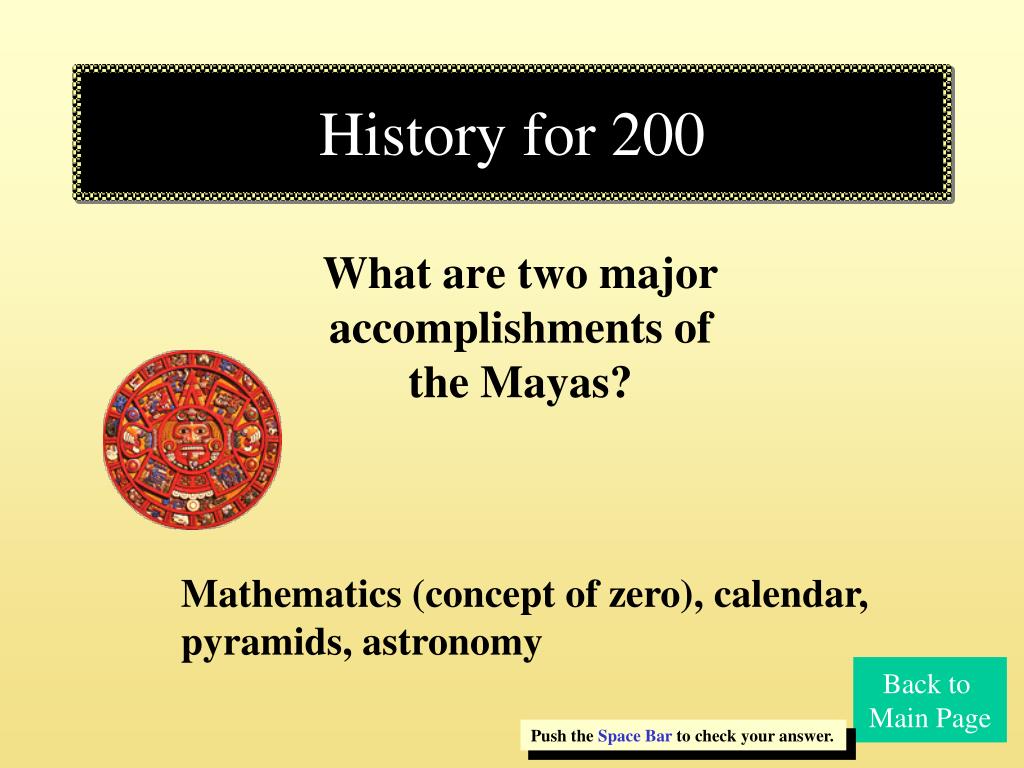 History for 200

What are two major accomplishments of the Mayas?

Mathematics (concept of zero), calendar, pyramids, astronomy

Back to Main Page

Push the Space Bar to check your answer.